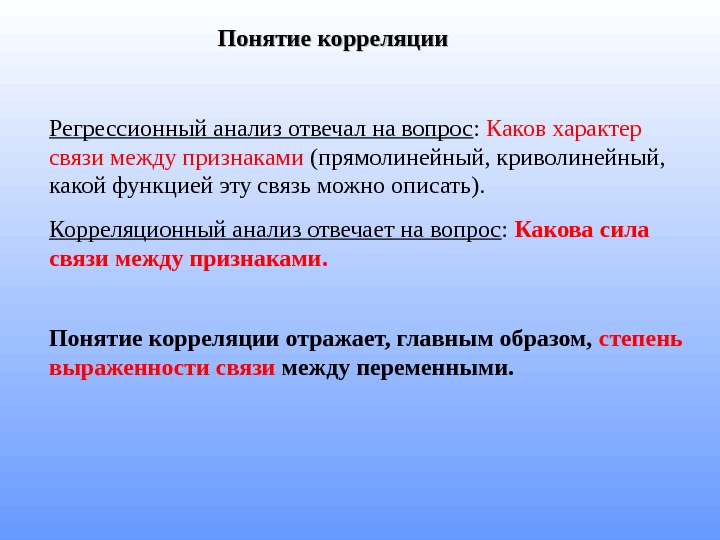 Понятие корреляции

Регрессионный анализ отвечал на вопрос: Каков характер связи между признаками (прямолинейный, криволинейный, какой функцией эту связь можно описать).

Корреляционный анализ отвечает на вопрос: Какова сила связи между признаками.

Понятие корреляции отражает, главным образом, степень выраженности связи между переменными.